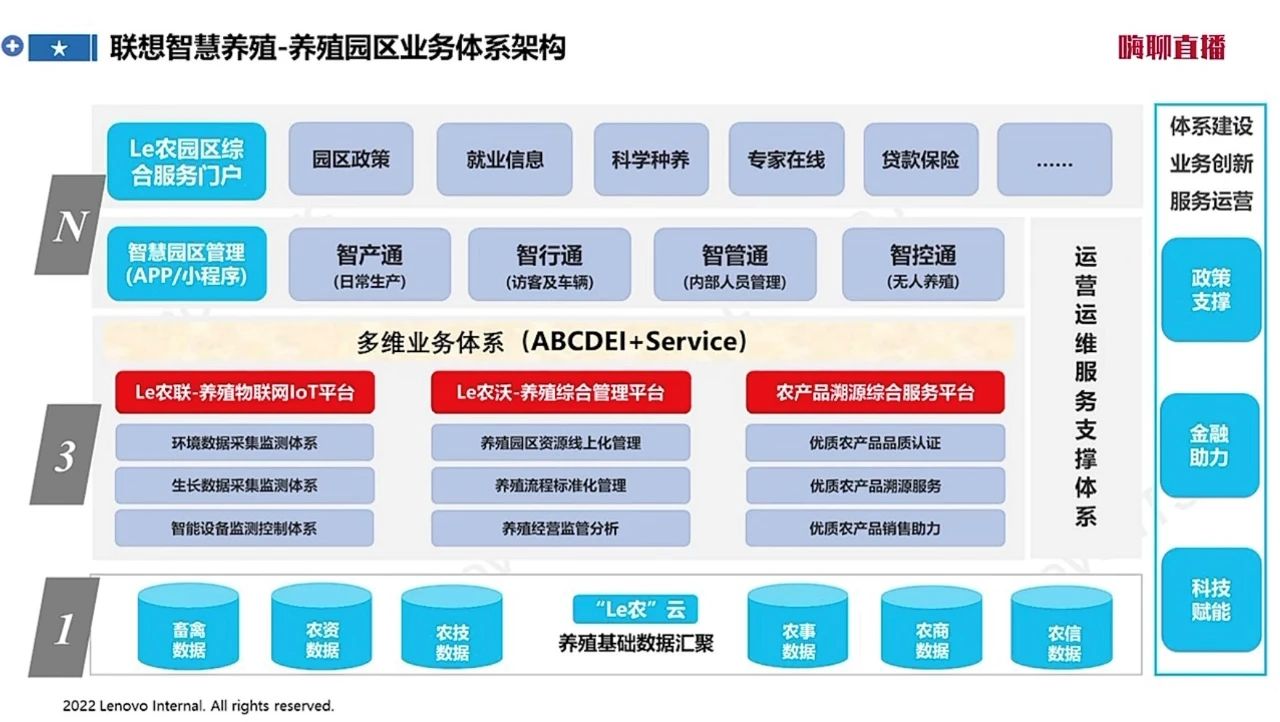 联想智慧养殖-养殖园区业务体系架构

嗨聊直播

N

Le农园区综合服务门户

园区政策

就业信息

科学种养

专家在线

贷款保险

……

智慧园区管理 (APP/小程序)

智产通 (日常生产)

智行通 (访客及车辆)

智管通 (内部人员管理)

智控通 (无人养殖)

多维业务体系（ABCDEI+Service）

3

Le农联-养殖物联网IoT平台

环境数据采集监测体系

生长数据采集监测体系

智能设备监测控制体系

Le农沃-养殖综合管理平台

养殖园区资源线上化管理

养殖流程标准化管理

养殖经营监管分析

农产品溯源综合服务平台

优质农产品品质认证

优质农产品溯源服务

优质农产品销售助力

运营运维服务支撑体系

1

畜禽数据

农资数据

农技数据

“Le农”云

养殖基础数据汇聚

农事数据

农商数据

农信数据

体系建设

业务创新

服务运营

政策支撑

金融助力

科技赋能

2022 Lenovo Internal. All rights reserved.